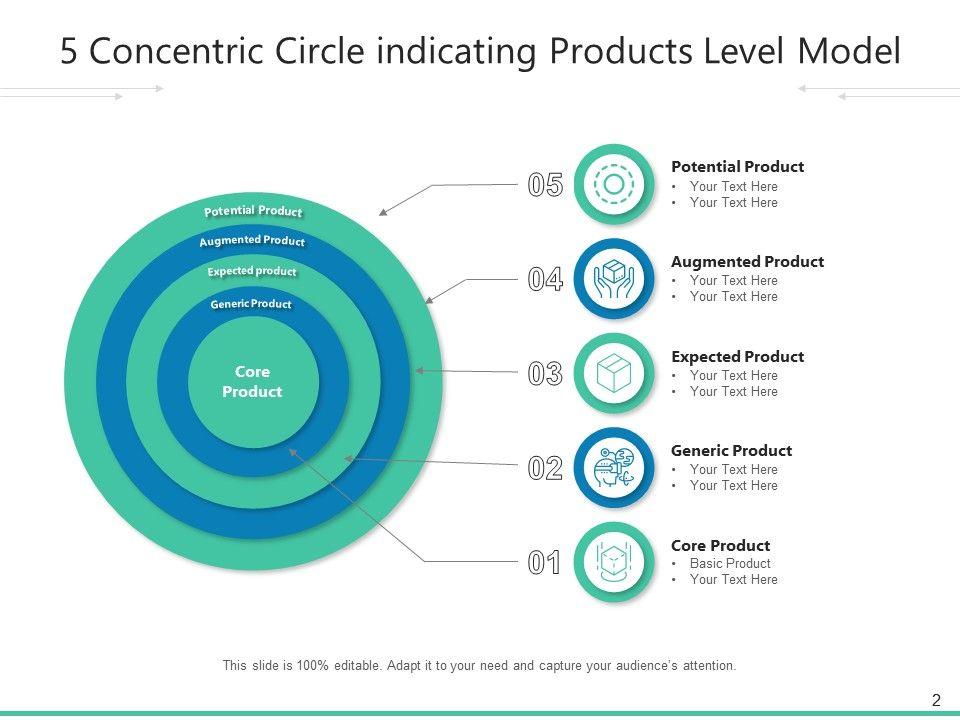 5 Concentric Circle indicating Products Level Model

Potential Product
Augmented Product
Expected product
Generic Product
Core Product

05
Potential Product
• Your Text Here
• Your Text Here

04
Augmented Product
• Your Text Here
• Your Text Here

03
Expected Product
• Your Text Here
• Your Text Here

02
Generic Product
• Your Text Here
• Your Text Here

01
Core Product
• Basic Product
• Your Text Here

This slide is 100% editable. Adapt it to your need and capture your audience's attention.

2